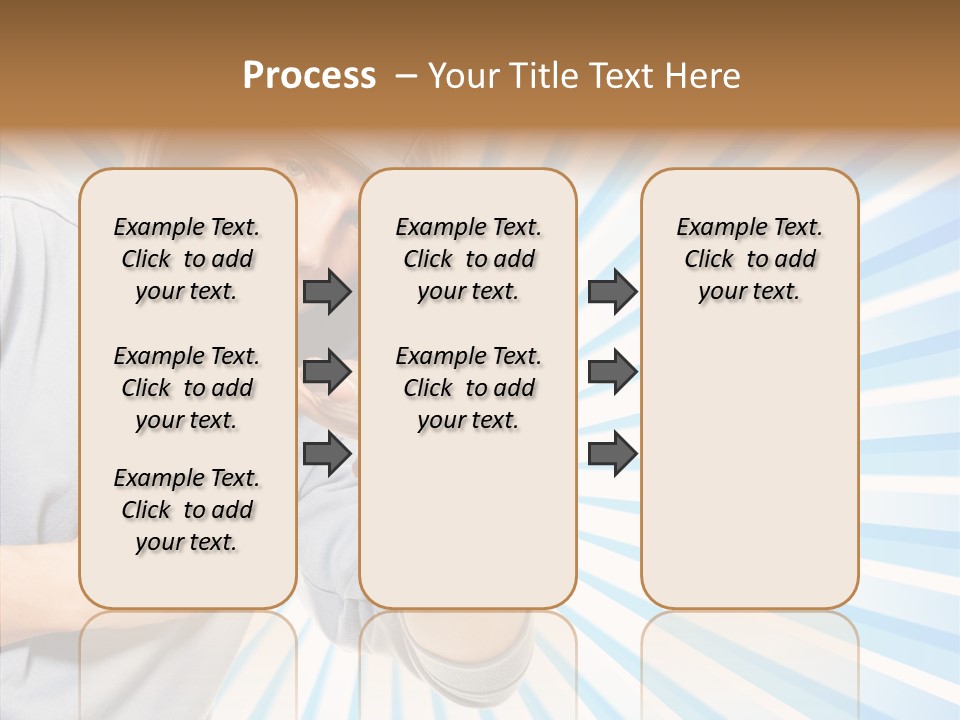 Process – Your Title Text Here

Example Text. Click to add your text.

Example Text. Click to add your text.

Example Text. Click to add your text.

Example Text. Click to add your text.

Example Text. Click to add your text.

Example Text. Click to add your text.